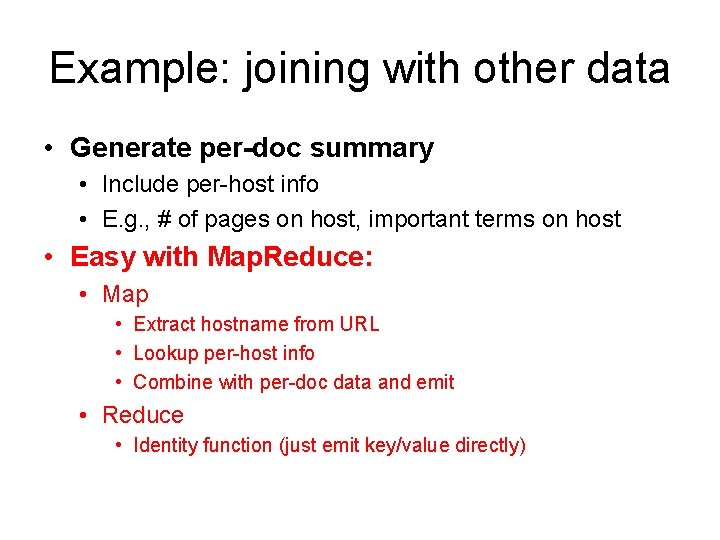 Example: joining with other data

• Generate per-doc summary
  • Include per-host info
  • E.g., # of pages on host, important terms on host
• Easy with MapReduce:
  • Map
    • Extract hostname from URL
    • Lookup per-host info
    • Combine with per-doc data and emit
  • Reduce
    • Identity function (just emit key/value directly)